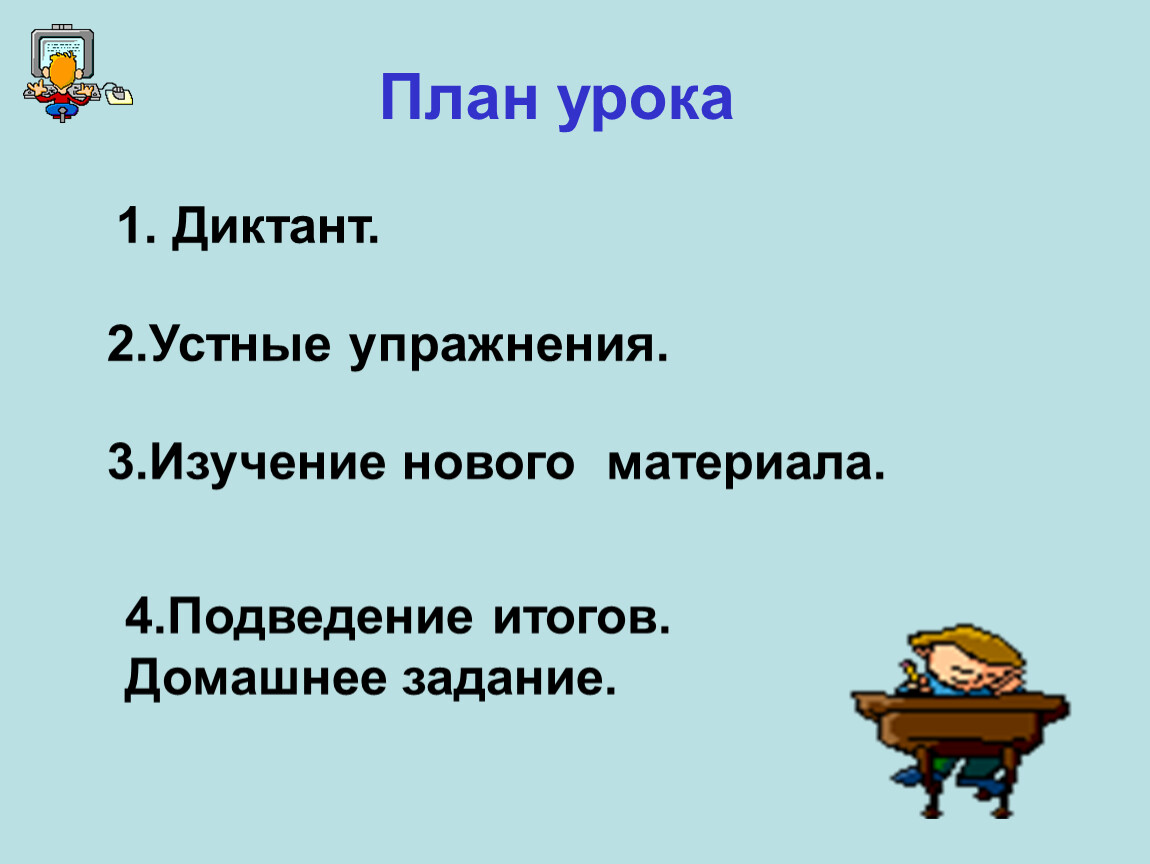 План урока

1. Диктант.

2.Устные упражнения.

3.Изучение нового материала.

4.Подведение итогов.
Домашнее задание.